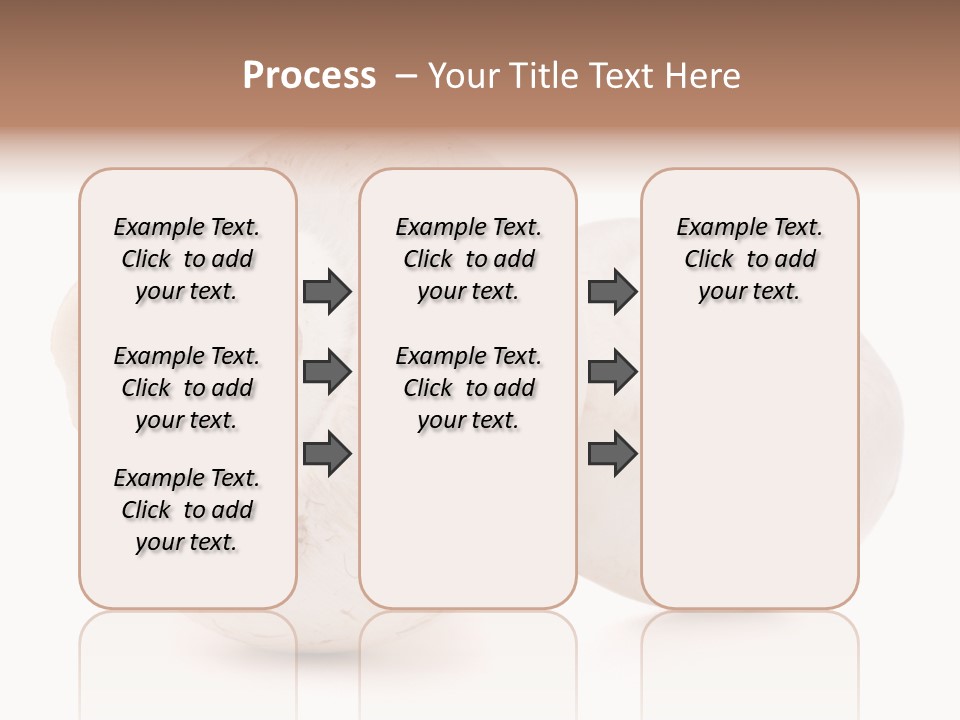 Process – Your Title Text Here

Example Text. Click to add your text.

Example Text. Click to add your text.

Example Text. Click to add your text.

Example Text. Click to add your text.

Example Text. Click to add your text.

Example Text. Click to add your text.